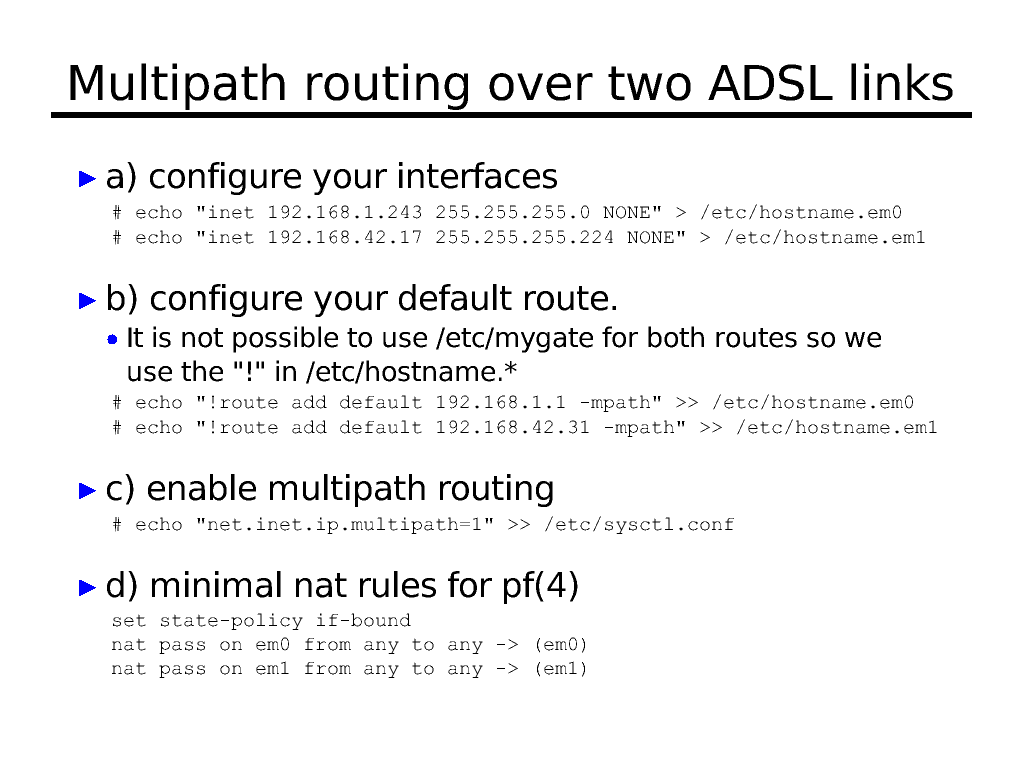 Multipath routing over two ADSL links

a) configure your interfaces

# echo "inet 192.168.1.243 255.255.255.0 NONE" > /etc/hostname.em0
# echo "inet 192.168.42.17 255.255.255.224 NONE" > /etc/hostname.em1

b) configure your default route.

It is not possible to use /etc/mygate for both routes so we use the "!" in /etc/hostname.*

# echo "!route add default 192.168.1.1 -mpath" >> /etc/hostname.em0
# echo "!route add default 192.168.42.31 -mpath" >> /etc/hostname.em1

c) enable multipath routing

# echo "net.inet.ip.multipath=1" >> /etc/sysctl.conf

d) minimal nat rules for pf(4)

set state-policy if-bound
nat pass on em0 from any to any -> (em0)
nat pass on em1 from any to any -> (em1)